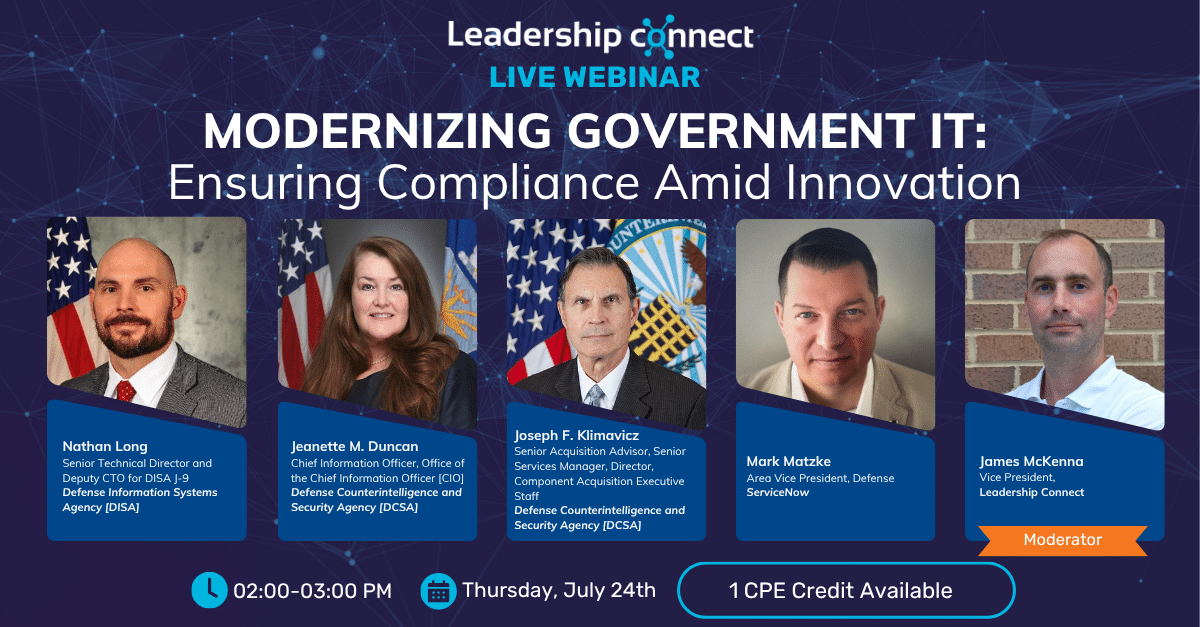 Leadership connect
LIVE WEBINAR
MODERNIZING GOVERNMENT IT:
Ensuring Compliance Amid Innovation

Nathan Long
Senior Technical Director and Deputy CTO for DISA J-9
Defense Information Systems Agency [DISA]

Jeanette M. Duncan
Chief Information Officer, Office of the Chief Information Officer [CIO]
Defense Counterintelligence and Security Agency [DCSA]

Joseph F. Klimavicz
Senior Acquisition Advisor, Senior Services Manager, Director, Component Acquisition Executive Staff
Defense Counterintelligence and Security Agency [DCSA]

Mark Matzke
Area Vice President, Defense
ServiceNow

James McKenna
Vice President,
Leadership Connect
Moderator

02:00-03:00 PM
Thursday, July 24th
1 CPE Credit Available